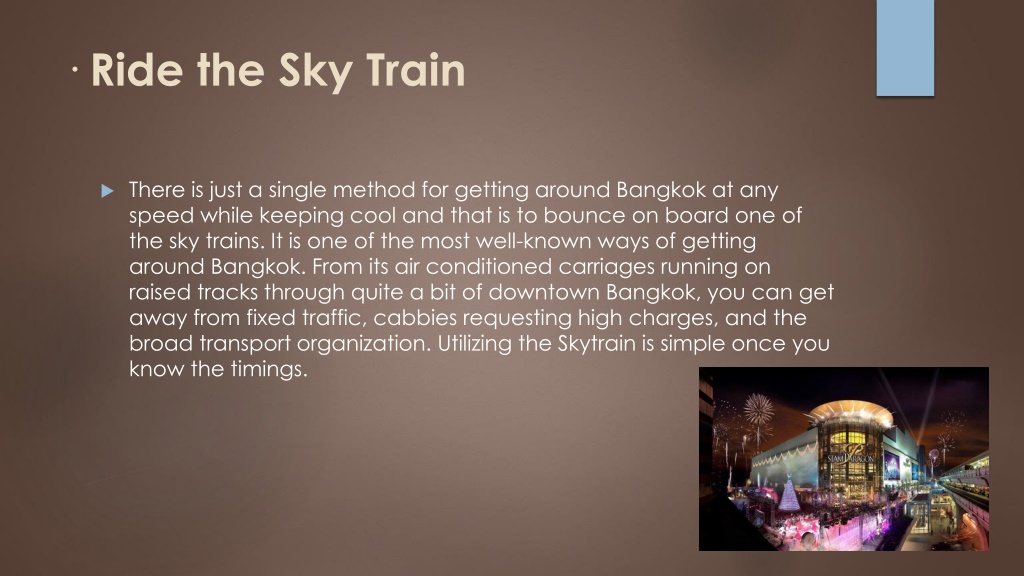 · Ride the Sky Train

There is just a single method for getting around Bangkok at any speed while keeping cool and that is to bounce on board one of the sky trains. It is one of the most well-known ways of getting around Bangkok. From its air conditioned carriages running on raised tracks through quite a bit of downtown Bangkok, you can get away from fixed traffic, cabbies requesting high charges, and the broad transport organization. Utilizing the Skytrain is simple once you know the timings.

SIAM PARAGON